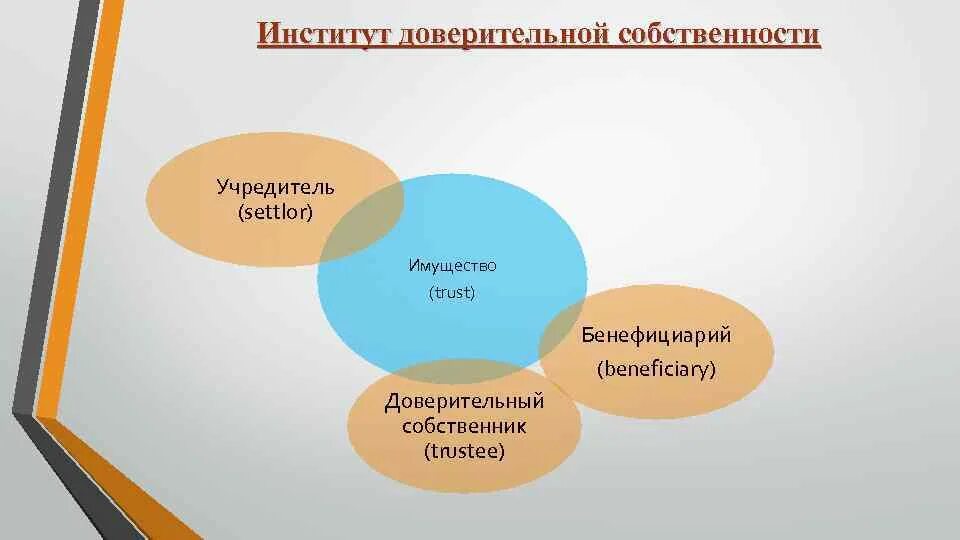 Институт доверительной собственности

Учредитель (settlor)

Имущество (trust)

Бенефициарий (beneficiary)

Доверительный собственник (trustee)